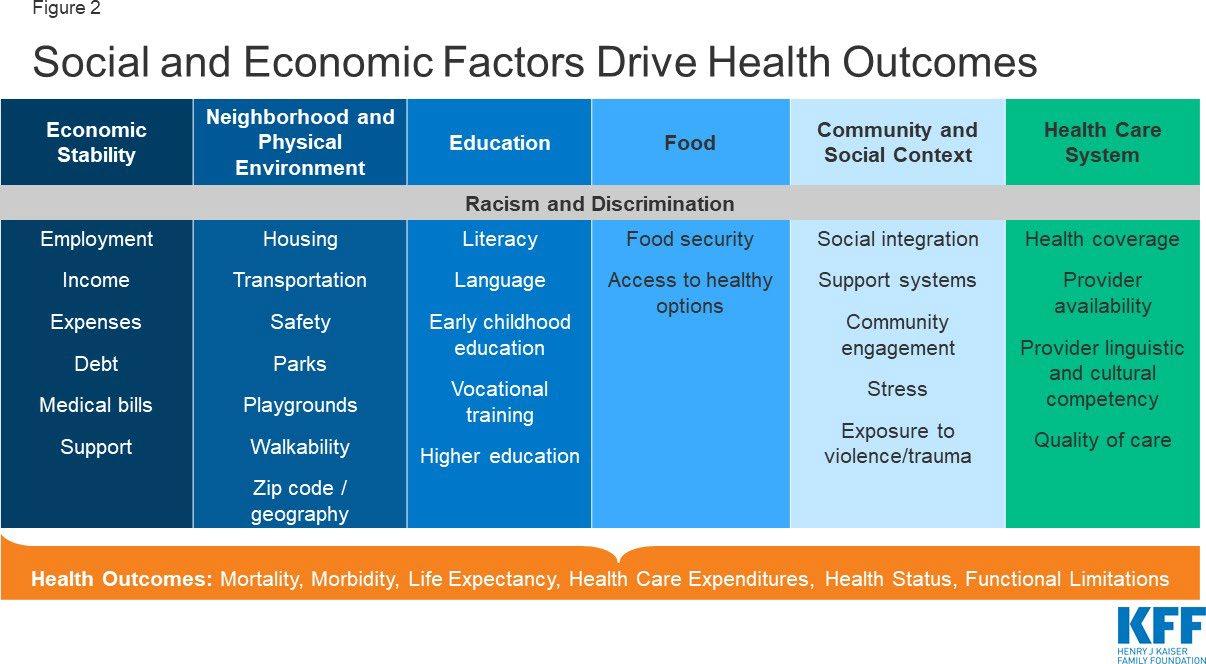 Figure 2

Social and Economic Factors Drive Health Outcomes

| Economic Stability | Neighborhood and Physical Environment | Education | Food | Community and Social Context | Health Care System |
|---|---|---|---|---|---|
| Racism and Discrimination | | | | | |
| Employment | Housing | Literacy | Food security | Social integration | Health coverage |
| Income | Transportation | Language | Access to healthy options | Support systems | Provider availability |
| Expenses | Safety | Early childhood education | | Community engagement | Provider linguistic and cultural competency |
| Debt | Parks | Vocational training | | Stress | Quality of care |
| Medical bills | Playgrounds | Higher education | | Exposure to violence/trauma | |
| Support | Walkability | | | | |
| | Zip code / geography | | | | |

Health Outcomes: Mortality, Morbidity, Life Expectancy, Health Care Expenditures, Health Status, Functional Limitations

KFF
HENRY J KAISER FAMILY FOUNDATION